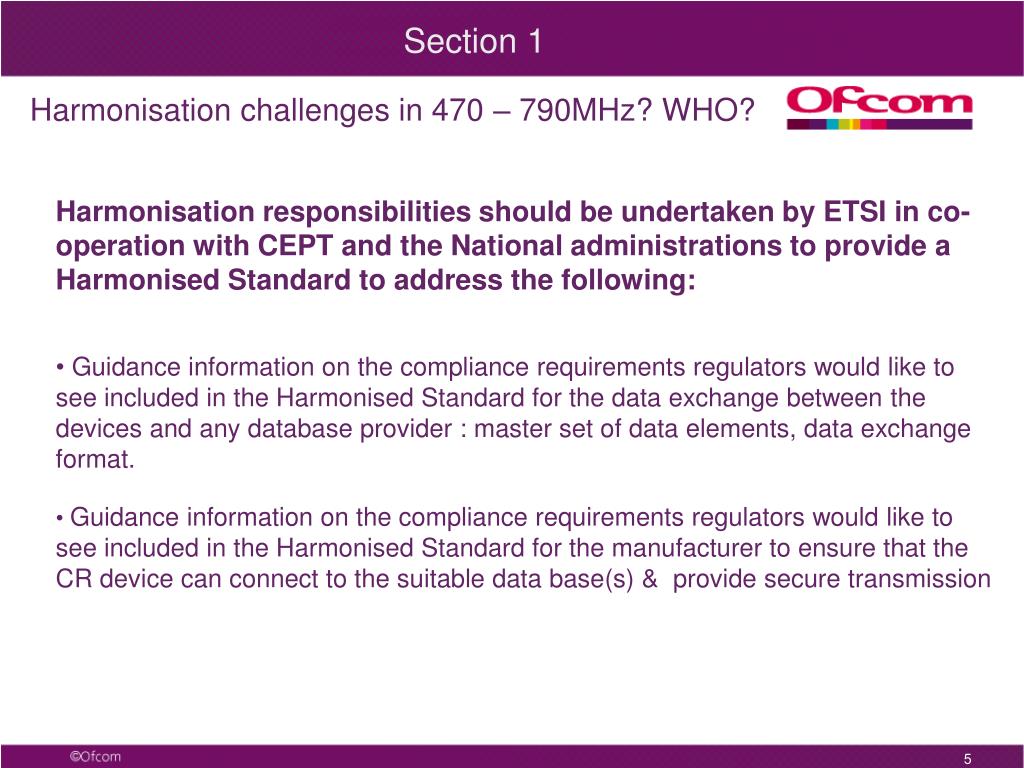 Section 1

Harmonisation challenges in 470 – 790MHz? WHO?

Ofcom

Harmonisation responsibilities should be undertaken by ETSI in co-operation with CEPT and the National administrations to provide a Harmonised Standard to address the following:

• Guidance information on the compliance requirements regulators would like to see included in the Harmonised Standard for the data exchange between the devices and any database provider : master set of data elements, data exchange format.

• Guidance information on the compliance requirements regulators would like to see included in the Harmonised Standard for the manufacturer to ensure that the CR device can connect to the suitable data base(s) & provide secure transmission

©Ofcom

5